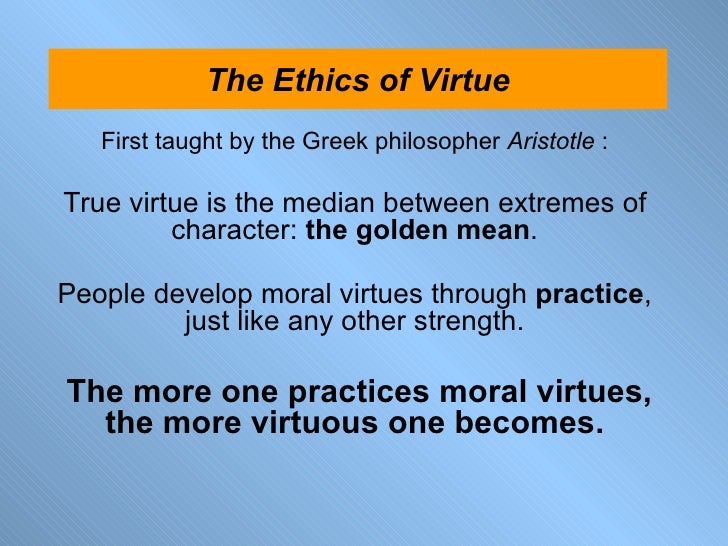 The Ethics of Virtue

First taught by the Greek philosopher Aristotle :

True virtue is the median between extremes of character: the golden mean.

People develop moral virtues through practice, just like any other strength.

The more one practices moral virtues, the more virtuous one becomes.